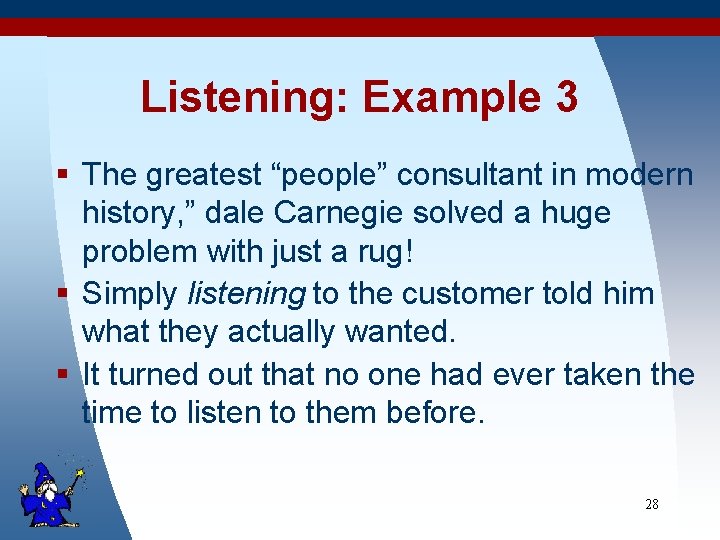 Listening: Example 3

• The greatest "people" consultant in modern history," dale Carnegie solved a huge problem with just a rug!
• Simply listening to the customer told him what they actually wanted.
• It turned out that no one had ever taken the time to listen to them before.

28